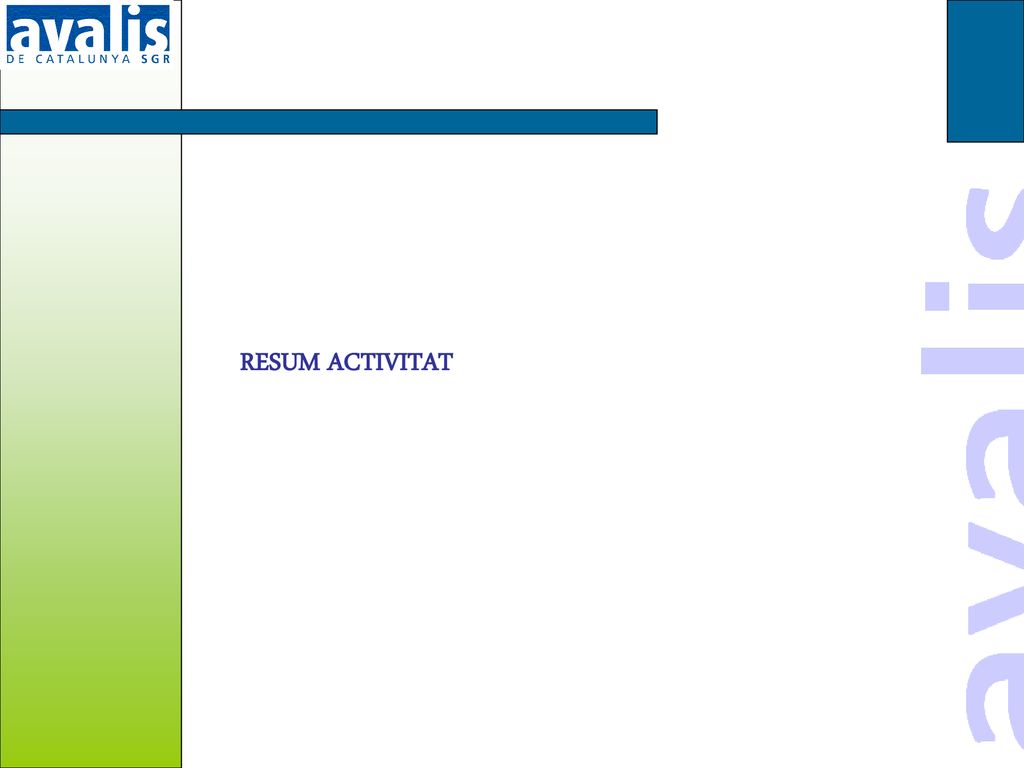 avalis
DE CATALUNYA SGR

RESUM ACTIVITAT

avalis